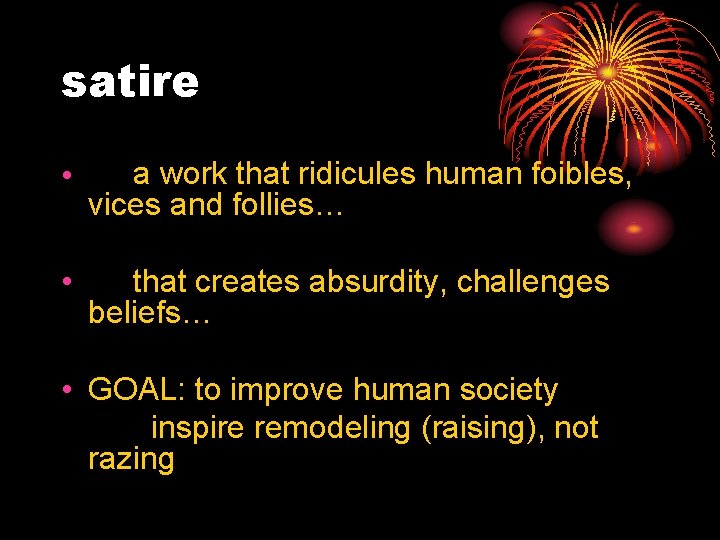 satire

• a work that ridicules human foibles, vices and follies…

• that creates absurdity, challenges beliefs…

• GOAL: to improve human society
inspire remodeling (raising), not razing